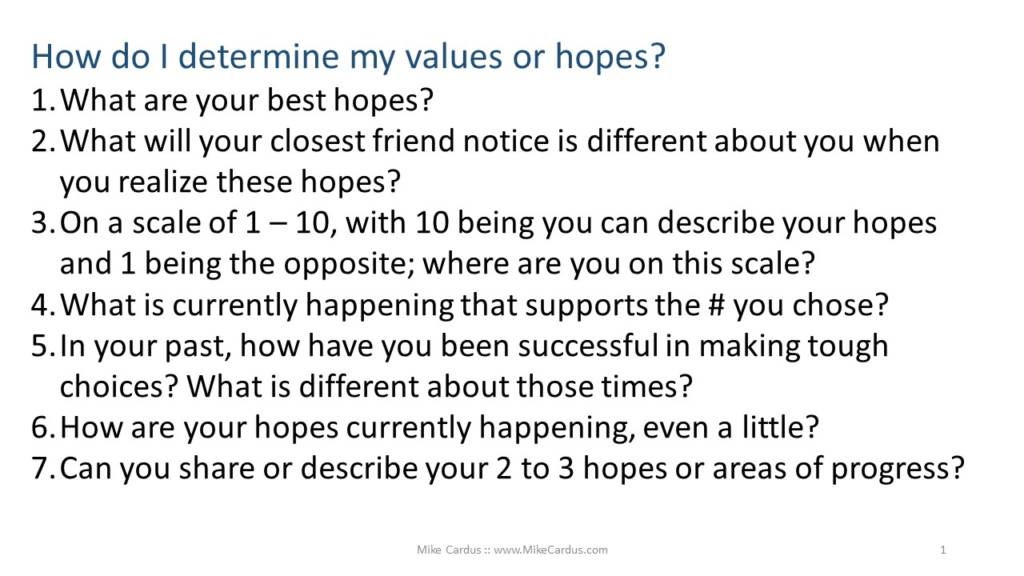 How do I determine my values or hopes?

1. What are your best hopes?
2. What will your closest friend notice is different about you when you realize these hopes?
3. On a scale of 1 – 10, with 10 being you can describe your hopes and 1 being the opposite; where are you on this scale?
4. What is currently happening that supports the # you chose?
5. In your past, how have you been successful in making tough choices? What is different about those times?
6. How are your hopes currently happening, even a little?
7. Can you share or describe your 2 to 3 hopes or areas of progress?

Mike Cardus :: www.MikeCardus.com

1